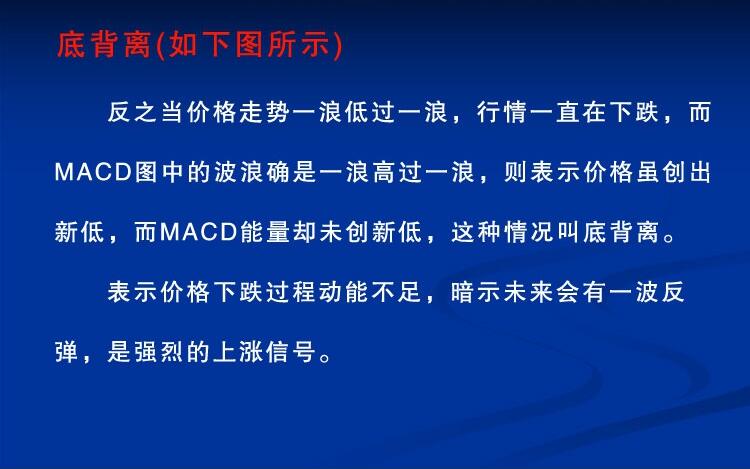 底背离(如下图所示)

反之当价格走势一浪低过一浪，行情一直在下跌，而MACD图中的波浪确是一浪高过一浪，则表示价格虽创出新低，而MACD能量却未创新低，这种情况叫底背离。

表示价格下跌过程动能不足，暗示未来会有一波反弹，是强烈的上涨信号。